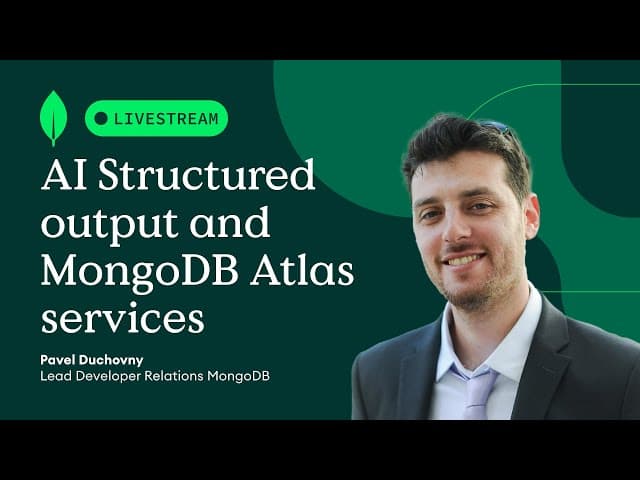 LIVESTREAM

AI Structured output and MongoDB Atlas services

Pavel Duchovny
Lead Developer Relations MongoDB